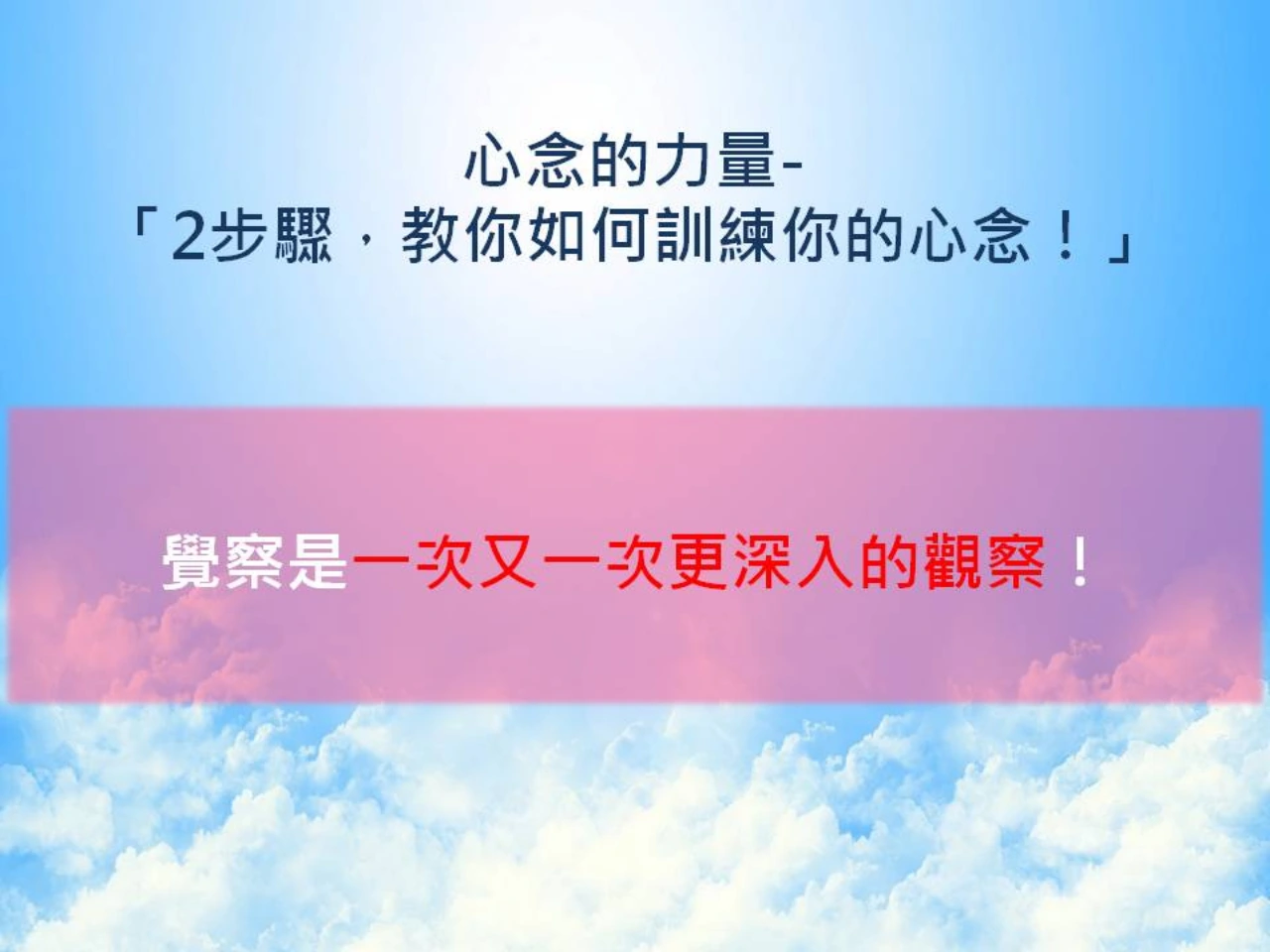 心念的力量-
「2步驟，教你如何訓練你的心念！」

覺察是一次又一次更深入的觀察！